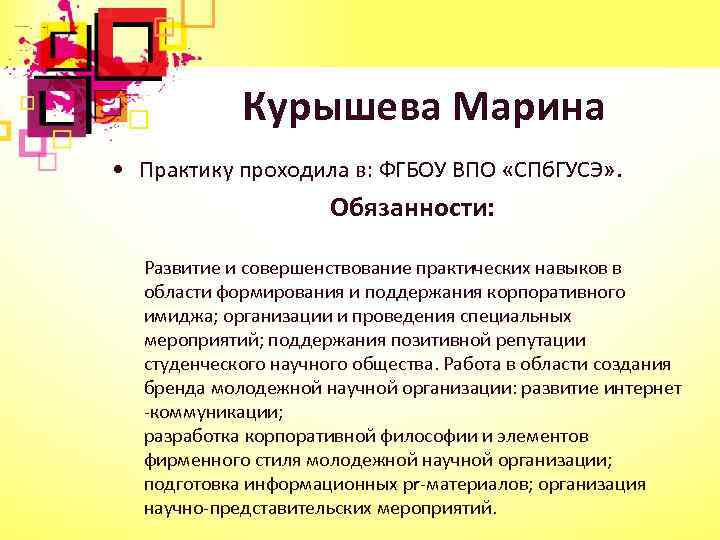 Курышева Марина

• Практику проходила в: ФГБОУ ВПО «СПбГУСЭ».

Обязанности:

Развитие и совершенствование практических навыков в области формирования и поддержания корпоративного имиджа; организации и проведения специальных мероприятий; поддержания позитивной репутации студенческого научного общества. Работа в области создания бренда молодежной научной организации: развитие интернет -коммуникации;
разработка корпоративной философии и элементов фирменного стиля молодежной научной организации; подготовка информационных pr-материалов; организация научно-представительских мероприятий.